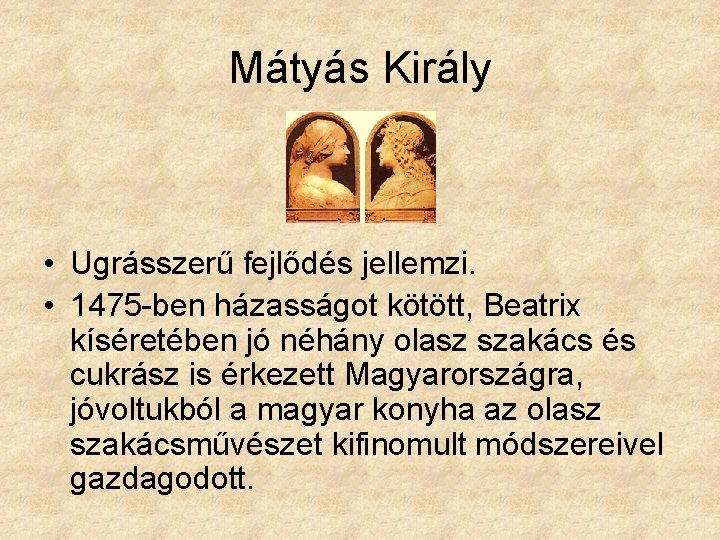 Mátyás Király

• Ugrásszerű fejlődés jellemzi.
• 1475-ben házasságot kötött, Beatrix kíséretében jó néhány olasz szakács és cukrász is érkezett Magyarországra, jóvoltukból a magyar konyha az olasz szakácsművészet kifinomult módszereivel gazdagodott.